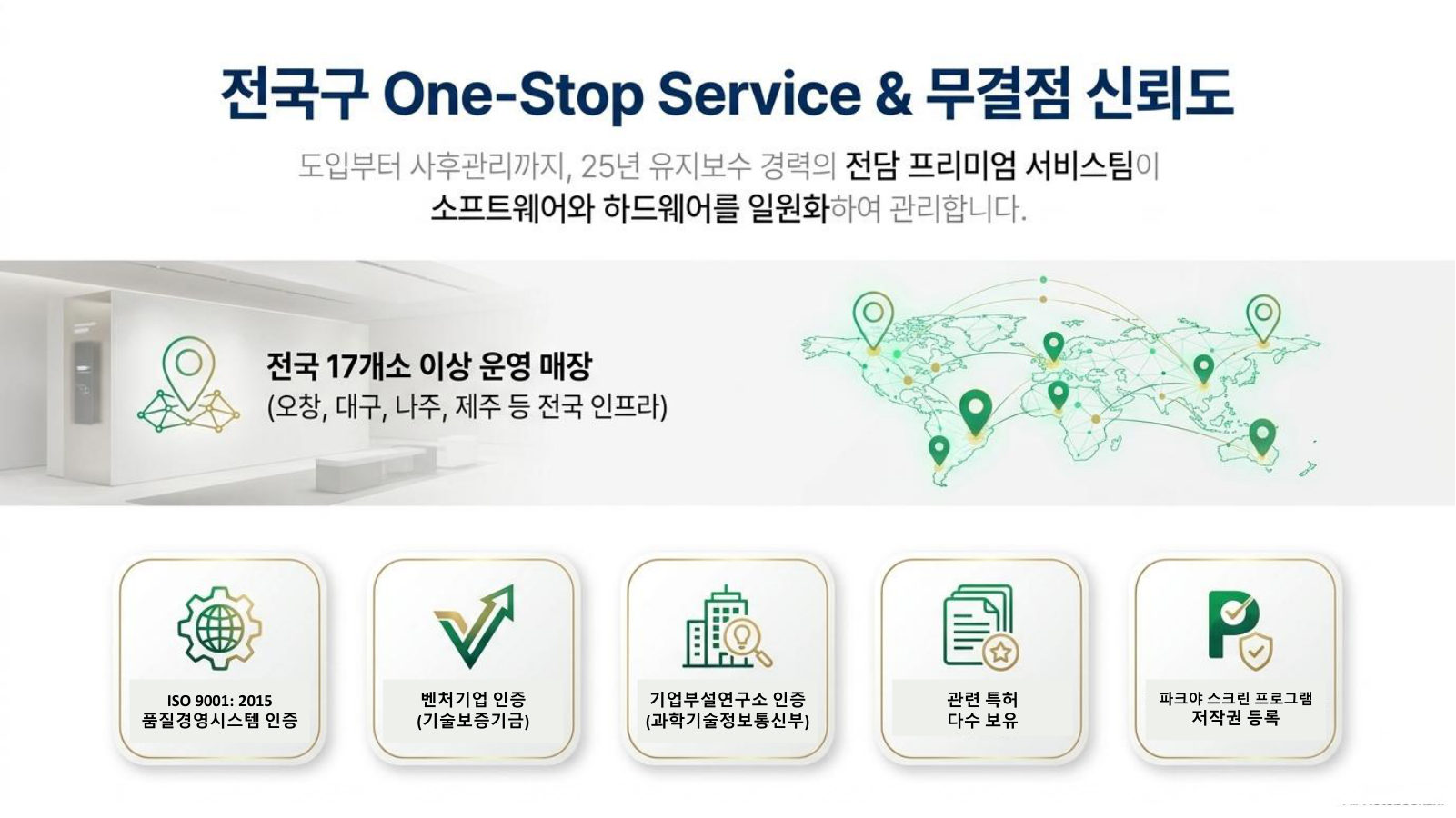 전국구 One-Stop Service & 무결점 신뢰도

도입부터 사후관리까지, 25년 유지보수 경력의 전담 프리미엄 서비스팀이 소프트웨어와 하드웨어를 일원화하여 관리합니다.

전국 17개소 이상 운영 매장
(오창, 대구, 나주, 제주 등 전국 인프라)

ISO 9001: 2015
품질경영시스템 인증

벤처기업 인증
(기술보증기금)

기업부설연구소 인증
(과학기술정보통신부)

관련 특허
다수 보유

파크야 스크린 프로그램
저작권 등록